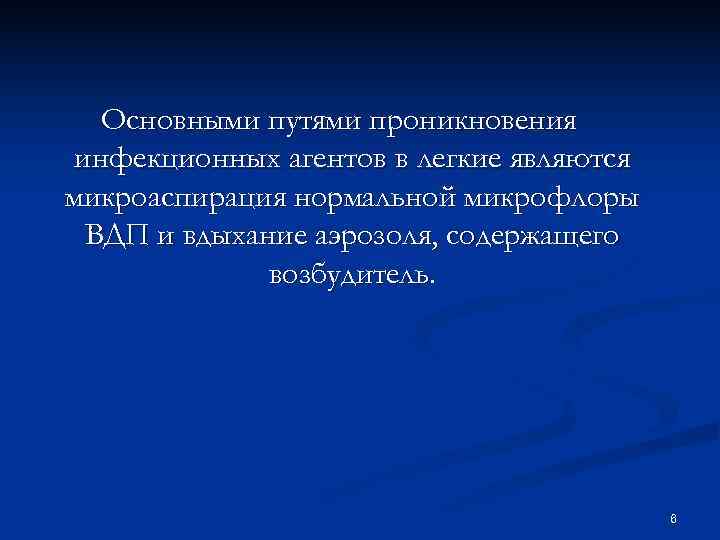 Основными путями проникновения инфекционных агентов в легкие являются микроаспирация нормальной микрофлоры ВДП и вдыхание аэрозоля, содержащего возбудитель.

8